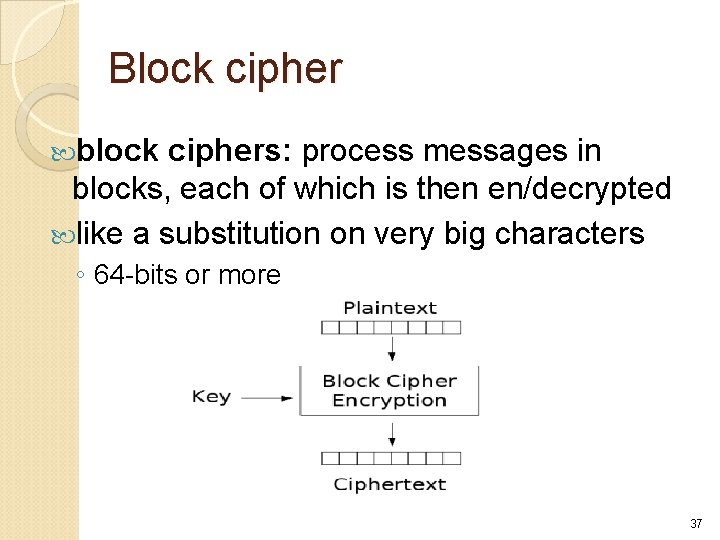 Block cipher

block ciphers: process messages in blocks, each of which is then en/decrypted

like a substitution on very big characters

◦ 64-bits or more

Plaintext

Key

Block Cipher Encryption

Ciphertext

37